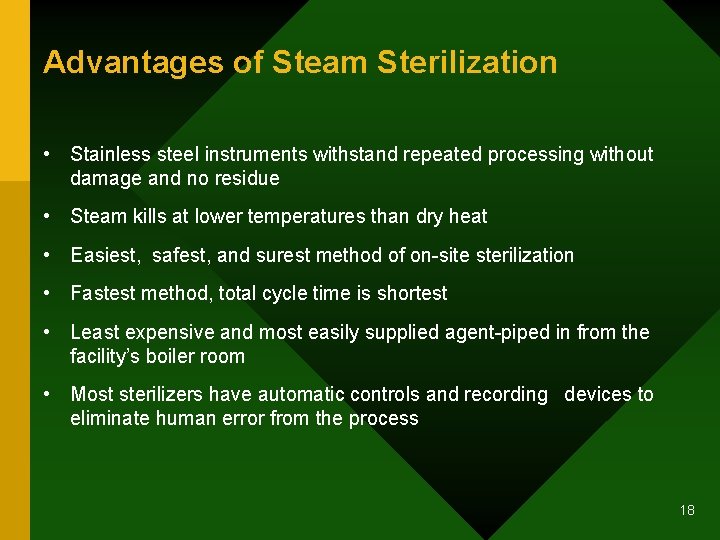 Advantages of Steam Sterilization

• Stainless steel instruments withstand repeated processing without damage and no residue

• Steam kills at lower temperatures than dry heat

• Easiest, safest, and surest method of on-site sterilization

• Fastest method, total cycle time is shortest

• Least expensive and most easily supplied agent-piped in from the facility's boiler room

• Most sterilizers have automatic controls and recording devices to eliminate human error from the process

18